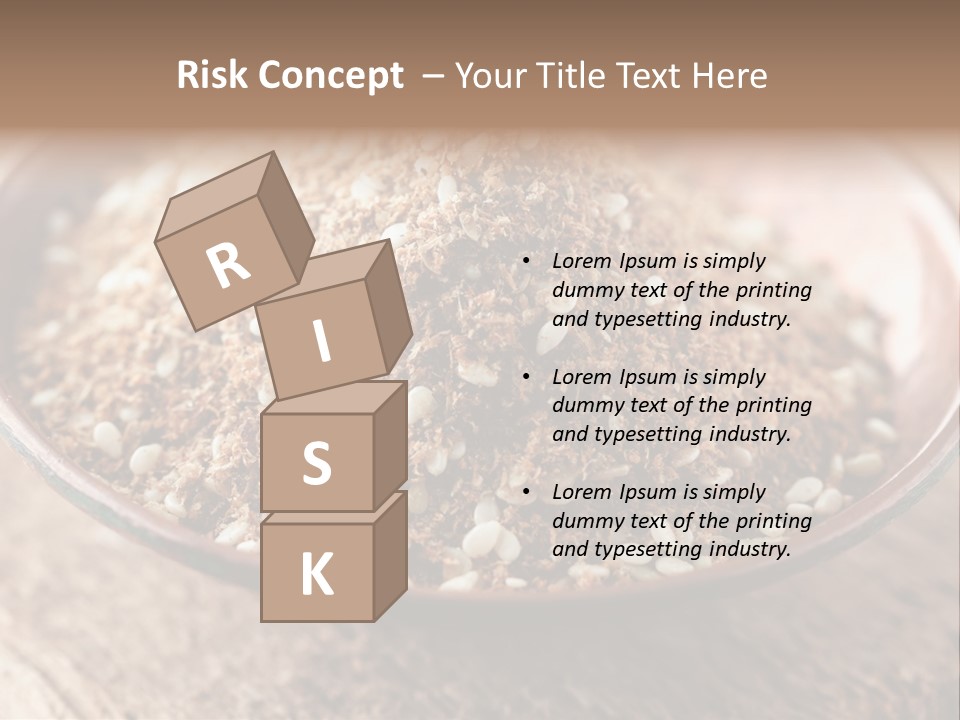 Risk Concept – Your Title Text Here

R
I
S
K

• Lorem Ipsum is simply dummy text of the printing and typesetting industry.

• Lorem Ipsum is simply dummy text of the printing and typesetting industry.

• Lorem Ipsum is simply dummy text of the printing and typesetting industry.